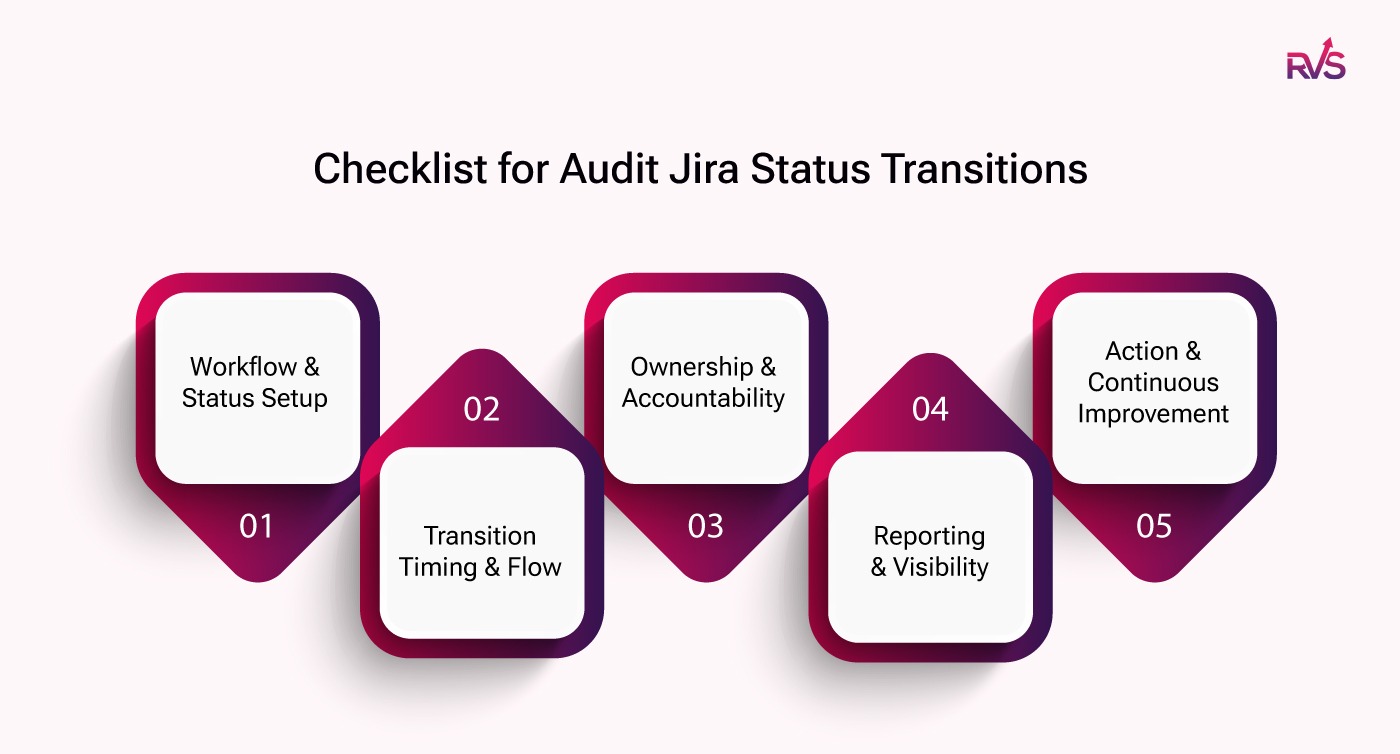 RVS

Checklist for Audit Jira Status Transitions

Workflow & Status Setup

01

02

Transition Timing & Flow

Ownership & Accountability

03

04

Reporting & Visibility

Action & Continuous Improvement

05